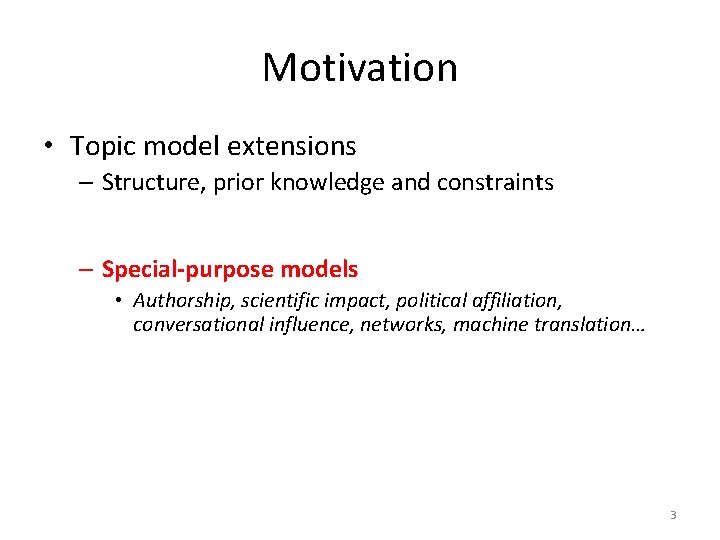 Motivation

• Topic model extensions
– Structure, prior knowledge and constraints

– Special-purpose models
• Authorship, scientific impact, political affiliation, conversational influence, networks, machine translation…

3